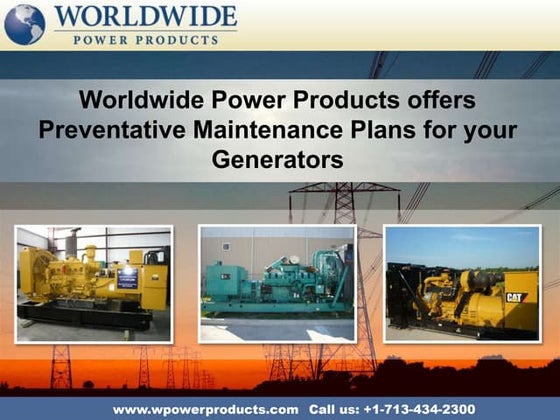 WORLDWIDE
POWER PRODUCTS

Worldwide Power Products offers Preventative Maintenance Plans for your Generators

CAT

www.wpowerproducts.com Call us: +1-713-434-2300